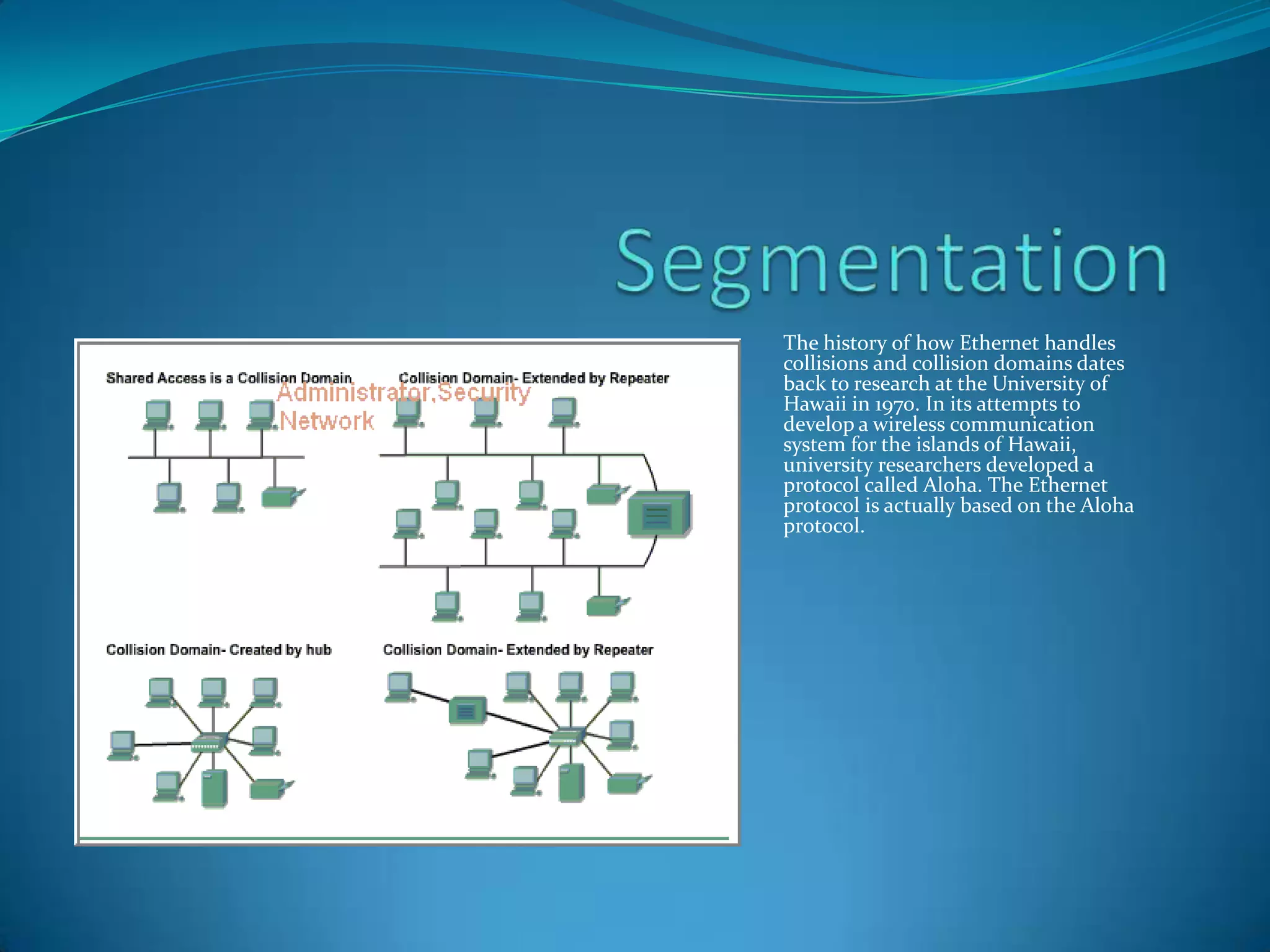 Segmentation

Shared Access is a Collision Domain

Collision Domain- Extended by Repeater

Administrator,Security Network

Collision Domain- Created by hub

Collision Domain- Extended by Repeater

The history of how Ethernet handles collisions and collision domains dates back to research at the University of Hawaii in 1970. In its attempts to develop a wireless communication system for the islands of Hawaii, university researchers developed a protocol called Aloha. The Ethernet protocol is actually based on the Aloha protocol.